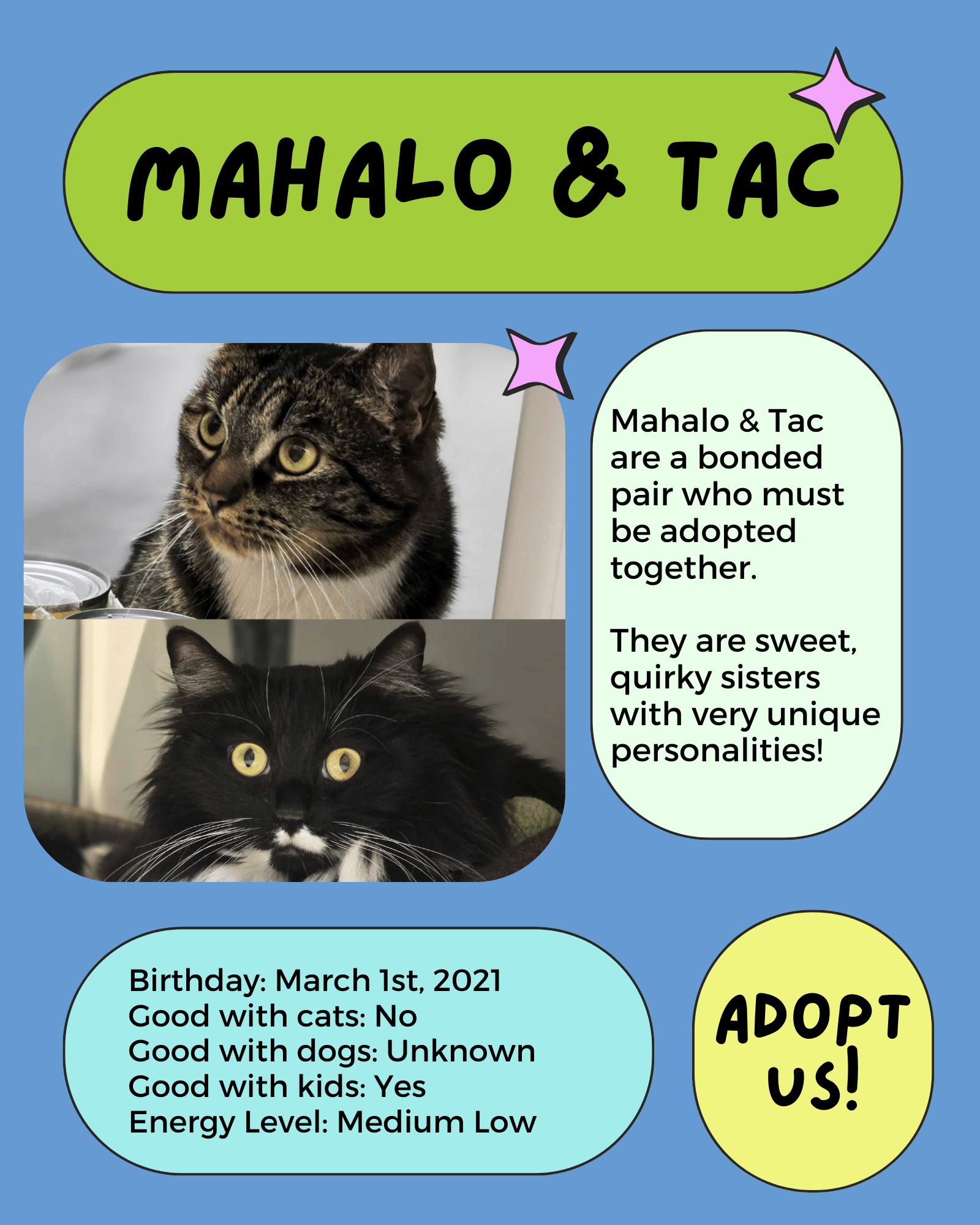 MAHALO & TAC

Mahalo & Tac are a bonded pair who must be adopted together.

They are sweet, quirky sisters with very unique personalities!

Birthday: March 1st, 2021
Good with cats: No
Good with dogs: Unknown
Good with kids: Yes
Energy Level: Medium Low

ADOPT US!